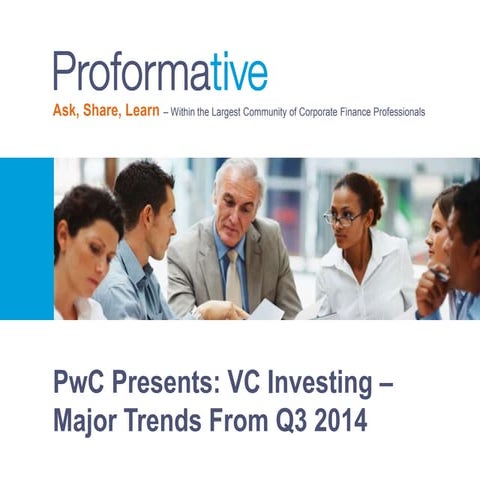 Proformative

Ask, Share, Learn – Within the Largest Community of Corporate Finance Professionals

PwC Presents: VC Investing – Major Trends From Q3 2014